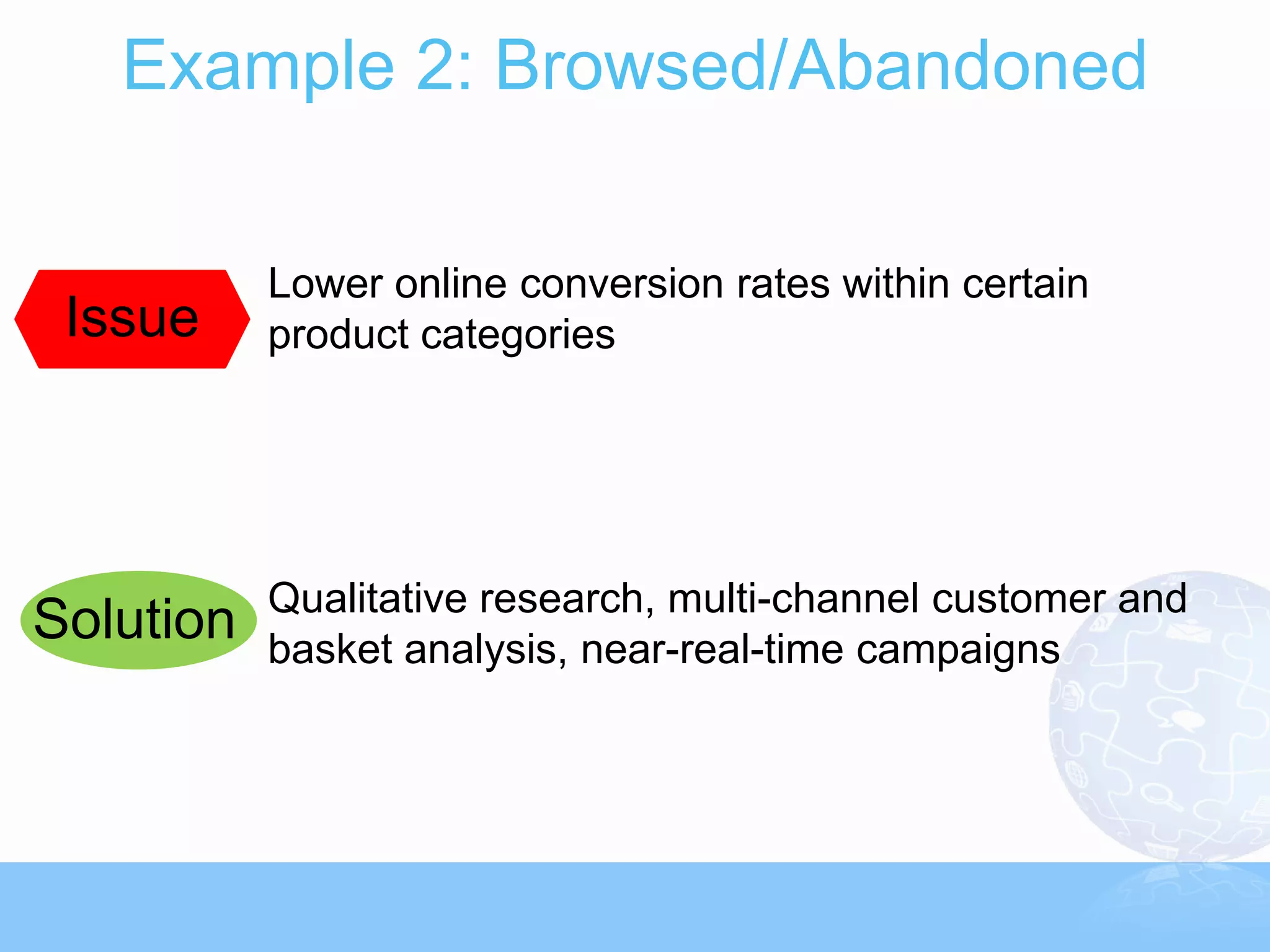 Example 2: Browsed/Abandoned

Issue

Lower online conversion rates within certain product categories

Solution

Qualitative research, multi-channel customer and basket analysis, near-real-time campaigns